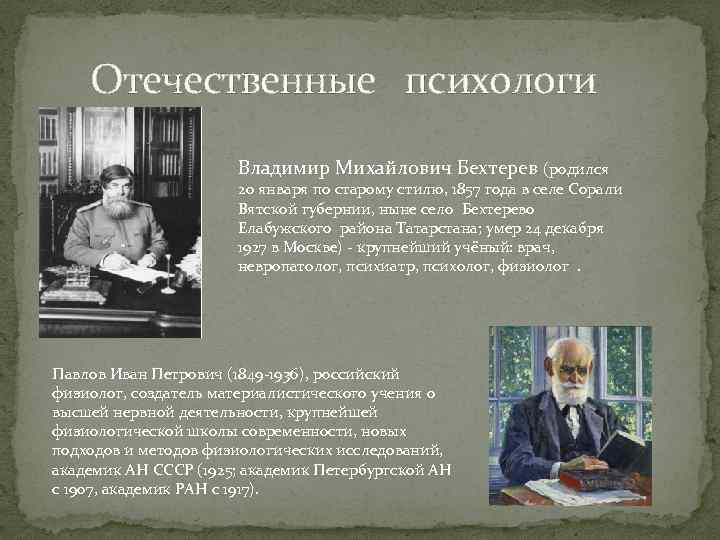 Отечественные психологи

Владимир Михайлович Бехтерев (родился 20 января по старому стилю, 1857 года в селе Сорали Вятской губернии, ныне село Бехтерево Елабужского района Татарстана; умер 24 декабря 1927 в Москве) - крупнейший учёный: врач, невропатолог, психиатр, психолог, физиолог .

Павлов Иван Петрович (1849-1936), российский физиолог, создатель материалистического учения о высшей нервной деятельности, крупнейшей физиологической школы современности, новых подходов и методов физиологических исследований, академик АН СССР (1925; академик Петербургской АН с 1907, академик РАН с 1917).